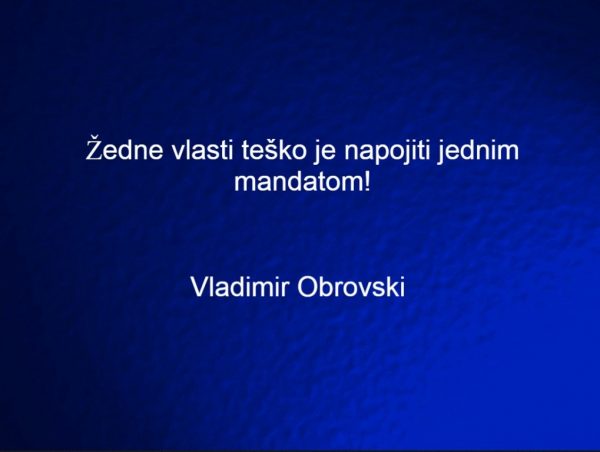 Žedne vlasti teško je napojiti jednim mandatom!

Vladimir Obrovski